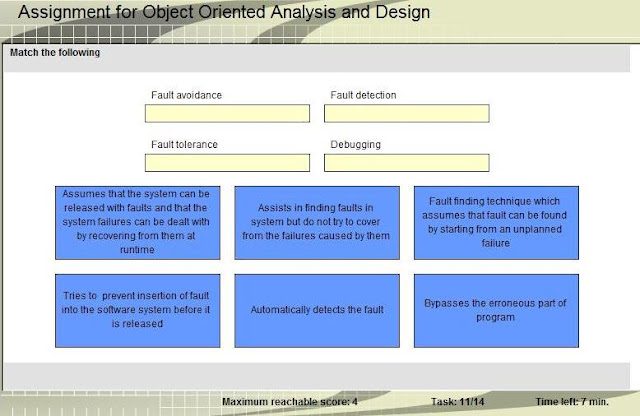 Assignment for Object Oriented Analysis and Design

Match the following

Fault avoidance

Fault detection

Fault tolerance

Debugging

Assumes that the system can be released with faults and that the system failures can be dealt with by recovering from them at runtime

Assists in finding faults in system but do not try to cover from the failures caused by them

Fault finding technique which assumes that fault can be found by starting from an unplanned failure

Tries to prevent insertion of fault into the software system before it is released

Automatically detects the fault

Bypasses the erroneous part of program

Maximum reachable score: 4

Task: 11/14

Time left: 7 min.